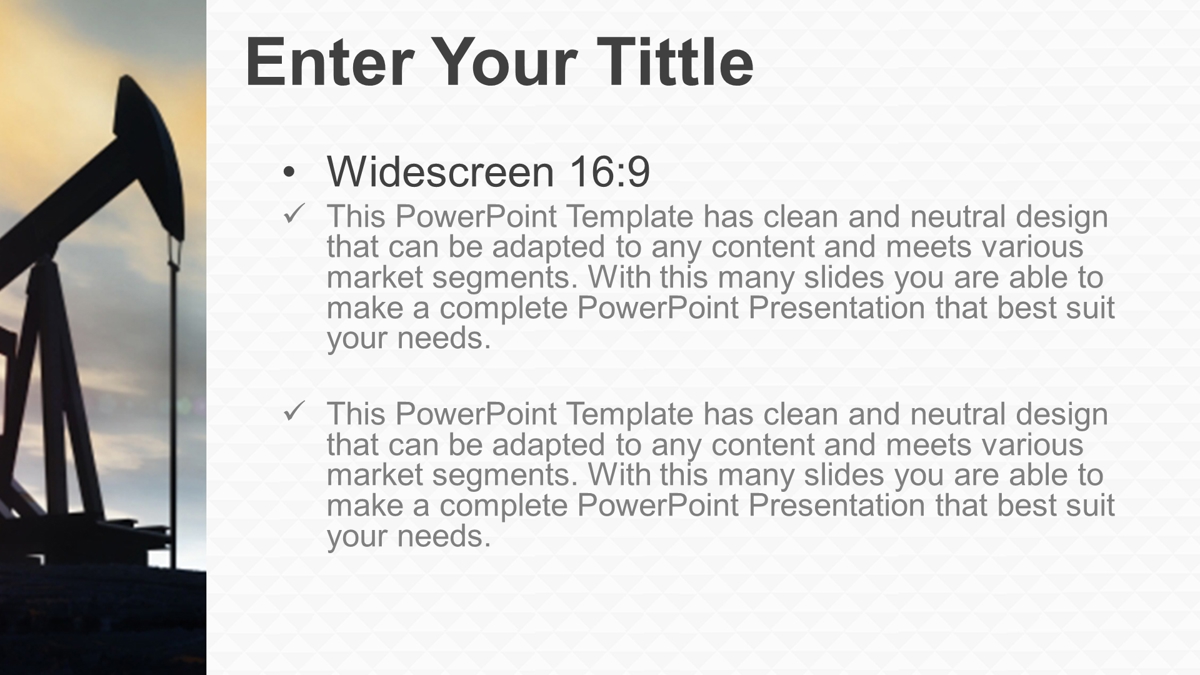 Enter Your Tittle

• Widescreen 16:9

✓ This PowerPoint Template has clean and neutral design that can be adapted to any content and meets various market segments. With this many slides you are able to make a complete PowerPoint Presentation that best suit your needs.

✓ This PowerPoint Template has clean and neutral design that can be adapted to any content and meets various market segments. With this many slides you are able to make a complete PowerPoint Presentation that best suit your needs.